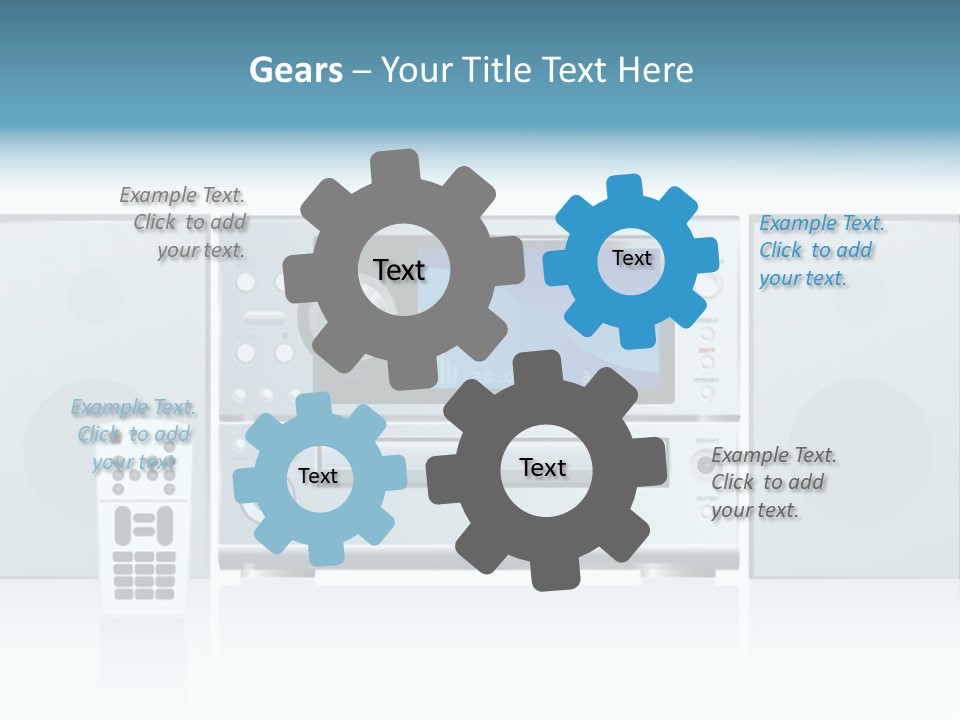 Gears – Your Title Text Here

Example Text. Click to add your text.

Text

Text

Example Text. Click to add your text.

Example Text. Click to add your text.

Text

Text

Example Text. Click to add your text.